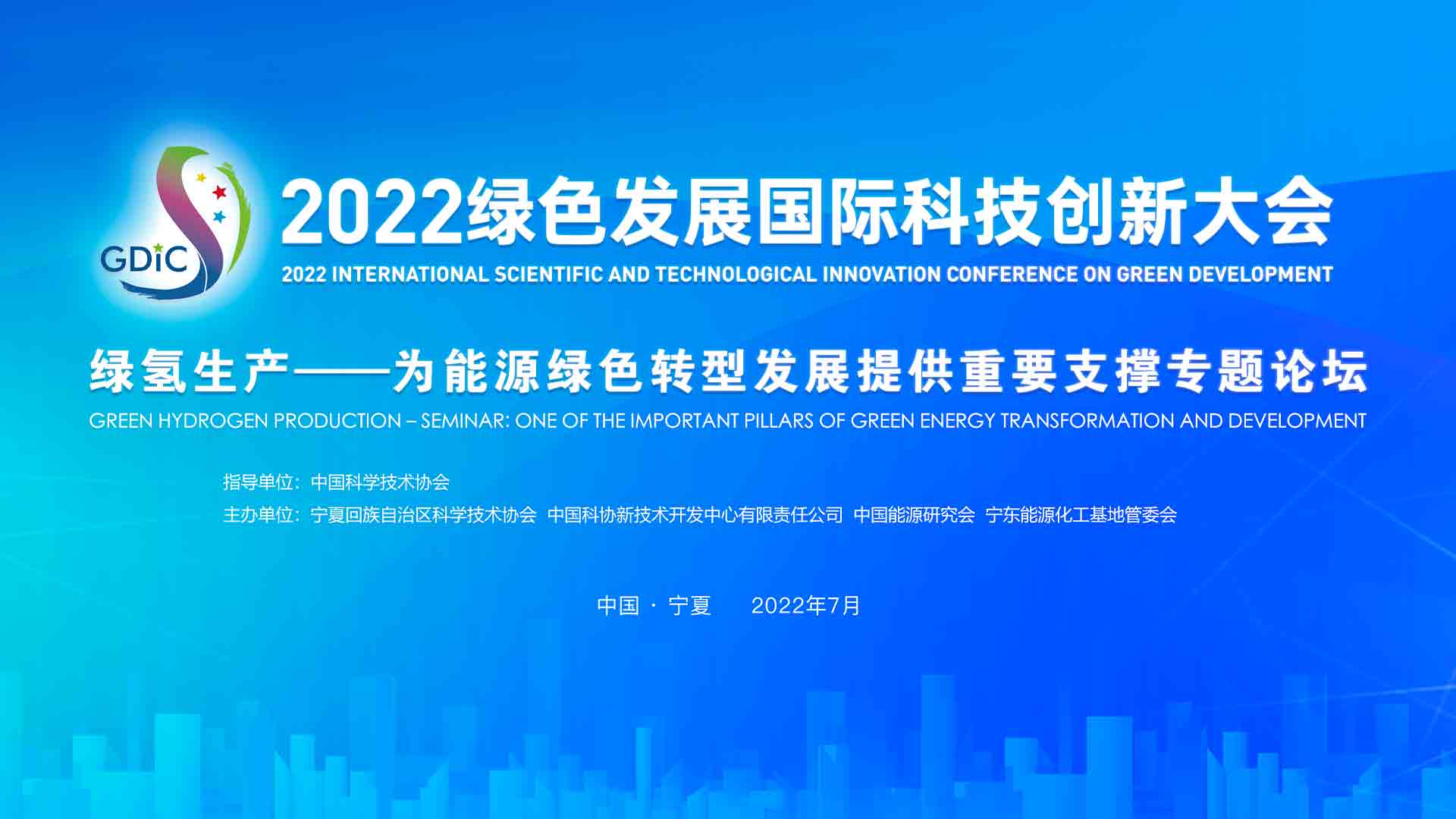 GDiC

2022绿色发展国际科技创新大会

2022 INTERNATIONAL SCIENTIFIC AND TECHNOLOGICAL INNOVATION CONFERENCE ON GREEN DEVELOPMENT

绿氢生产——为能源绿色转型发展提供重要支撑专题论坛

GREEN HYDROGEN PRODUCTION – SEMINAR: ONE OF THE IMPORTANT PILLARS OF GREEN ENERGY TRANSFORMATION AND DEVELOPMENT

指导单位：中国科学技术协会

主办单位：宁夏回族自治区科学技术协会 中国科协新技术开发中心有限责任公司 中国能源研究会 宁东能源化工基地管委会

中国 · 宁夏 2022年7月